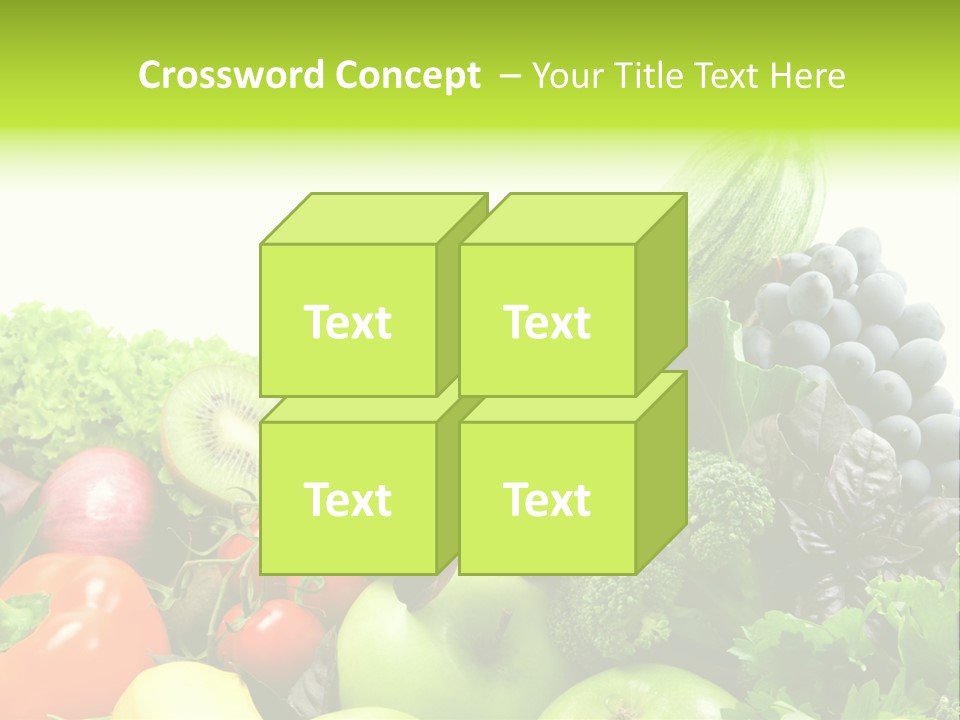 Crossword Concept – Your Title Text Here

Text

Text

Text

Text